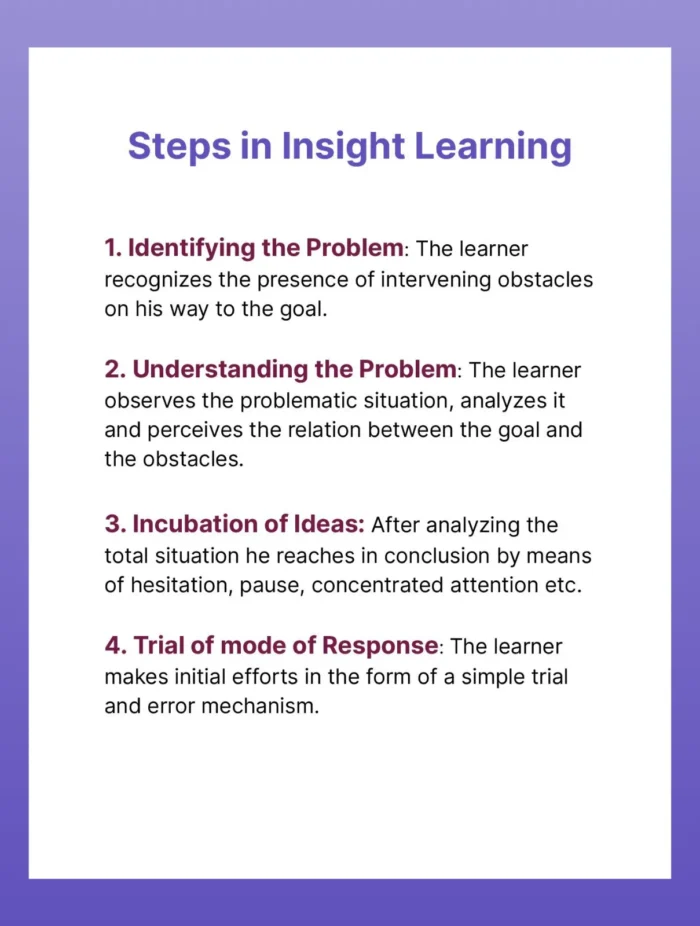 Steps in Insight Learning

1. Identifying the Problem: The learner recognizes the presence of intervening obstacles on his way to the goal.

2. Understanding the Problem: The learner observes the problematic situation, analyzes it and perceives the relation between the goal and the obstacles.

3. Incubation of Ideas: After analyzing the total situation he reaches in conclusion by means of hesitation, pause, concentrated attention etc.

4. Trial of mode of Response: The learner makes initial efforts in the form of a simple trial and error mechanism.